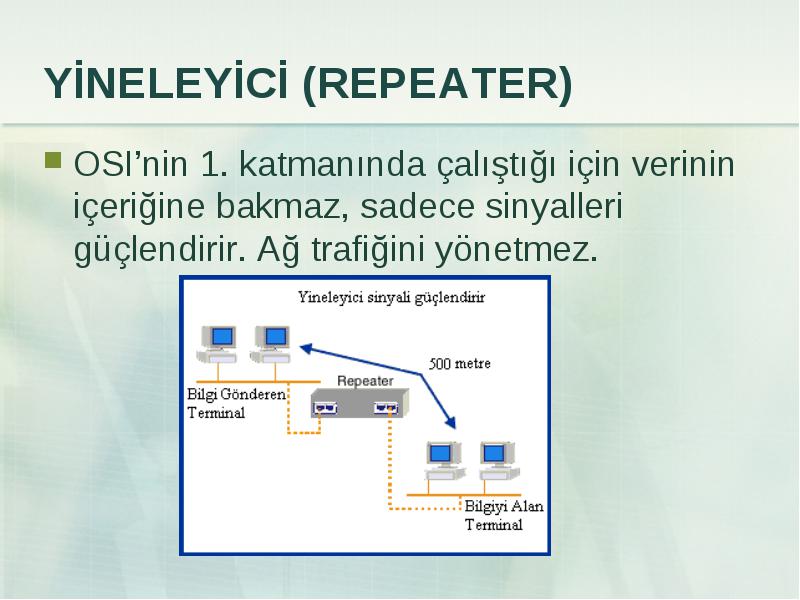 YİNELEYİCİ (REPEATER)

OSI’nin 1. katmanında çalıştığı için verinin içeriğine bakmaz, sadece sinyalleri güçlendirir. Ağ trafiğini yönetmez.

Yineleyici sinyali güçlendirir

500 metre

Repeater

Bilgi Gönderen Terminal

Bilgiyi Alan Terminal